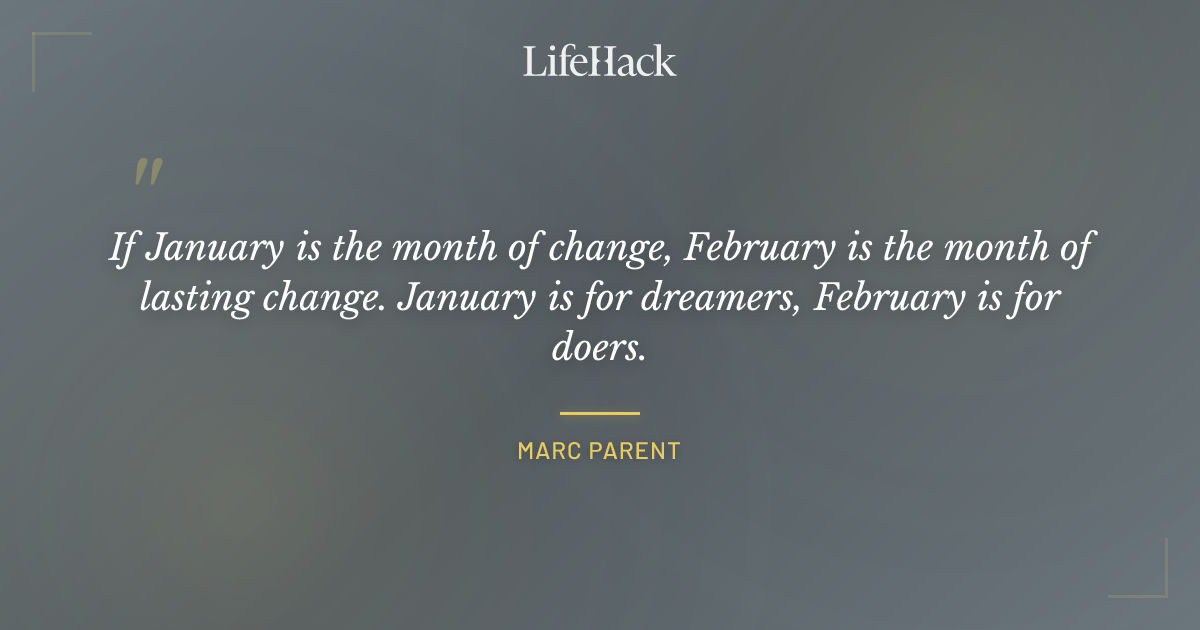 LifeHack

"

If January is the month of change, February is the month of lasting change. January is for dreamers, February is for doers.

MARC PARENT